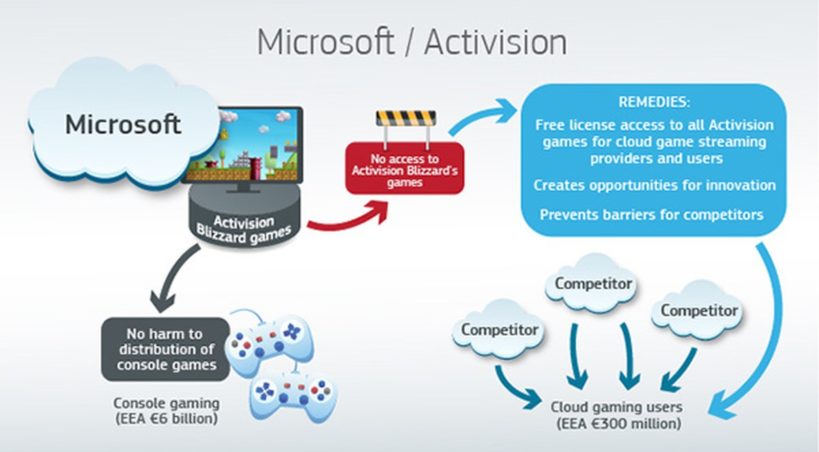 Microsoft / Activision

Microsoft

Activision Blizzard games

No access to Activision Blizzard's games

REMEDIES:
Free license access to all Activision games for cloud game streaming providers and users

Creates opportunities for innovation

Prevents barriers for competitors

No harm to distribution of console games

Console gaming (EEA €6 billion)

Competitor

Competitor

Competitor

Cloud gaming users (EEA €300 million)